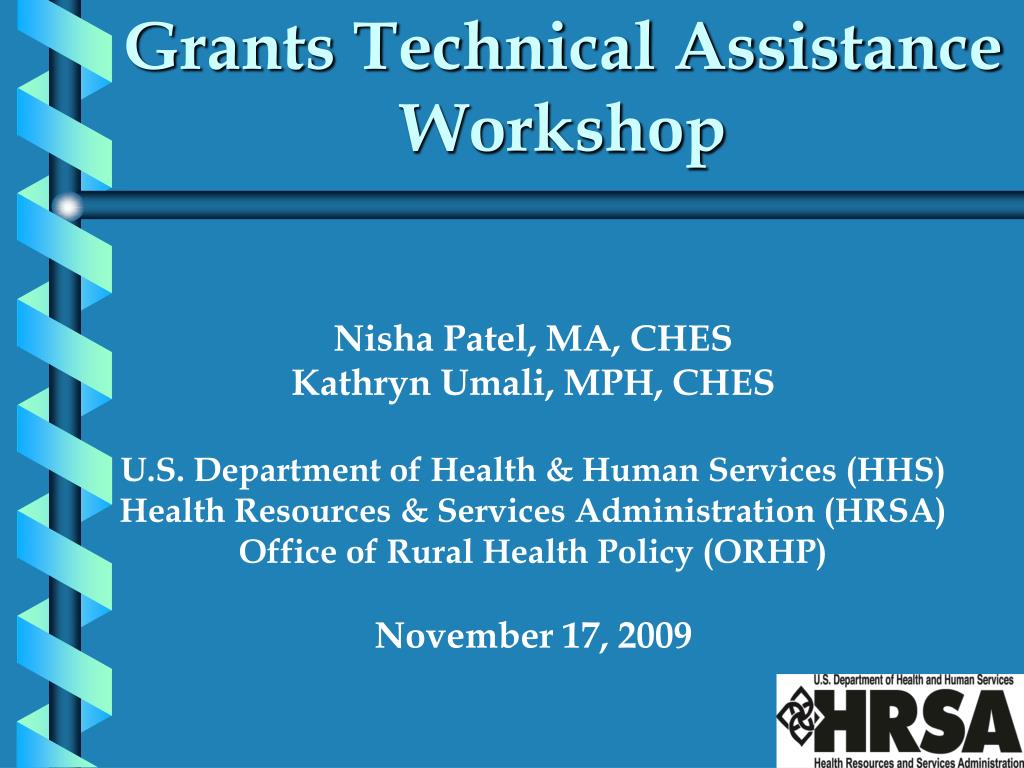 Grants Technical Assistance Workshop

Nisha Patel, MA, CHES
Kathryn Umali, MPH, CHES

U.S. Department of Health & Human Services (HHS)
Health Resources & Services Administration (HRSA)
Office of Rural Health Policy (ORHP)

November 17, 2009

U.S. Department of Health and Human Services
HRSA
Health Resources and Services Administration